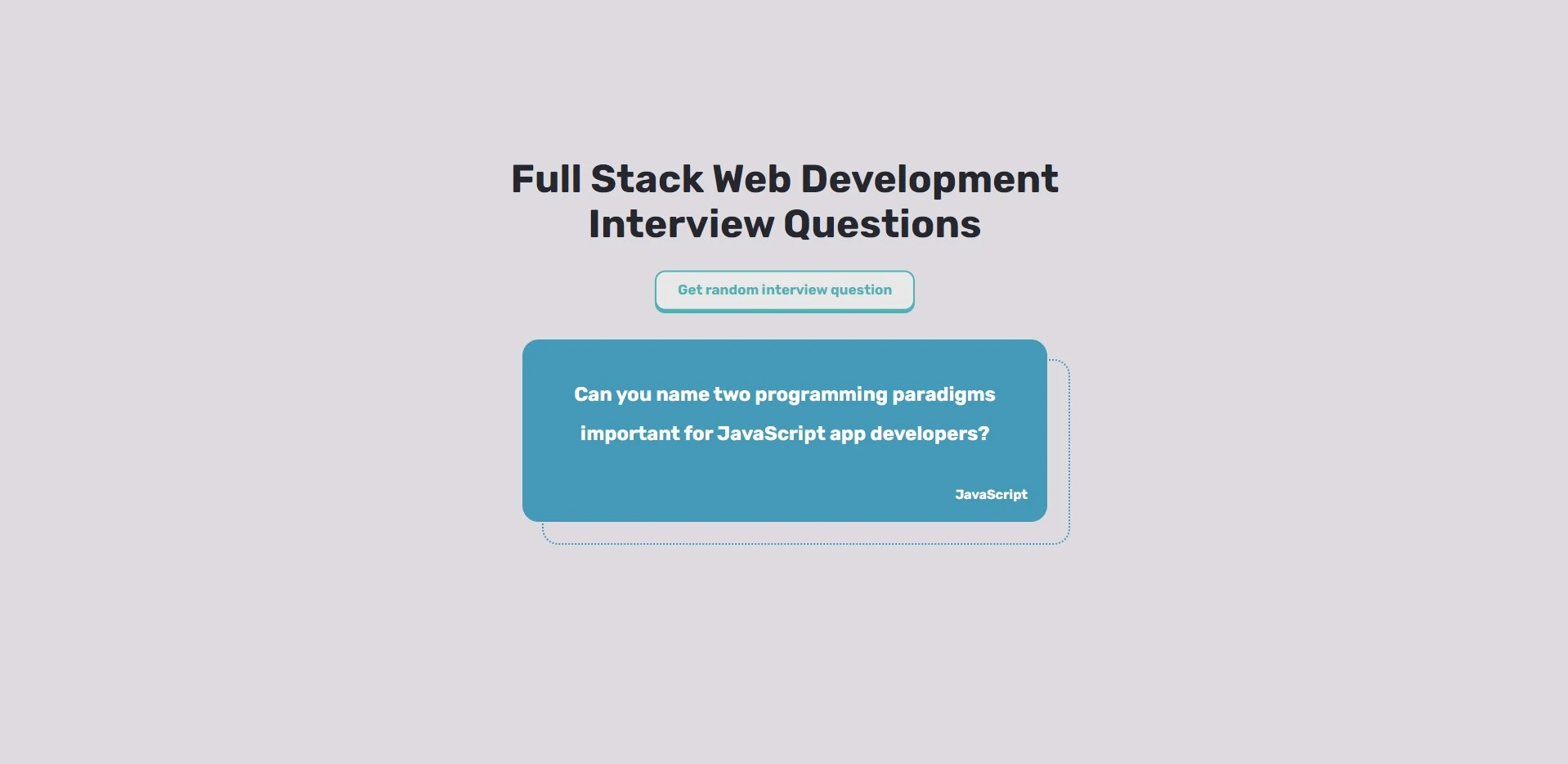 Full Stack Web Development Interview Questions

Get random interview question

Can you name two programming paradigms important for JavaScript app developers?

JavaScript